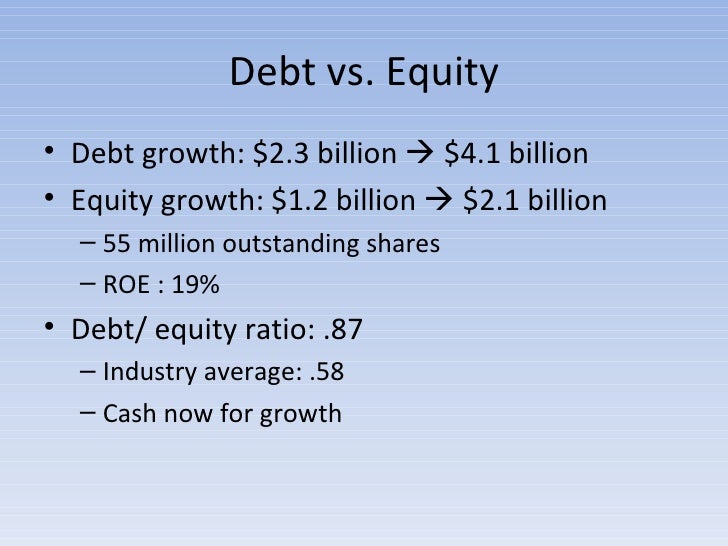 Debt vs. Equity

• Debt growth: \$2.3 billion → \$4.1 billion
• Equity growth: \$1.2 billion → \$2.1 billion
– 55 million outstanding shares
– ROE : 19%
• Debt/ equity ratio: .87
– Industry average: .58
– Cash now for growth